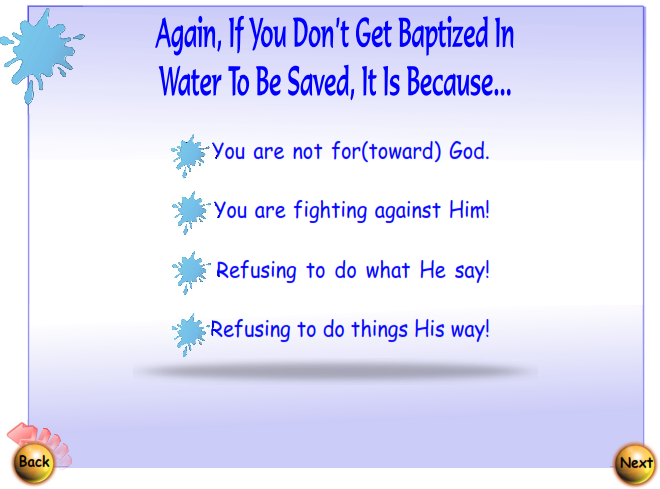 Again, If You Don't Get Baptized In Water To Be Saved, It Is Because...

You are not for(toward) God.

You are fighting against Him!

Refusing to do what He say!

Refusing to do things His way!

Back

Next